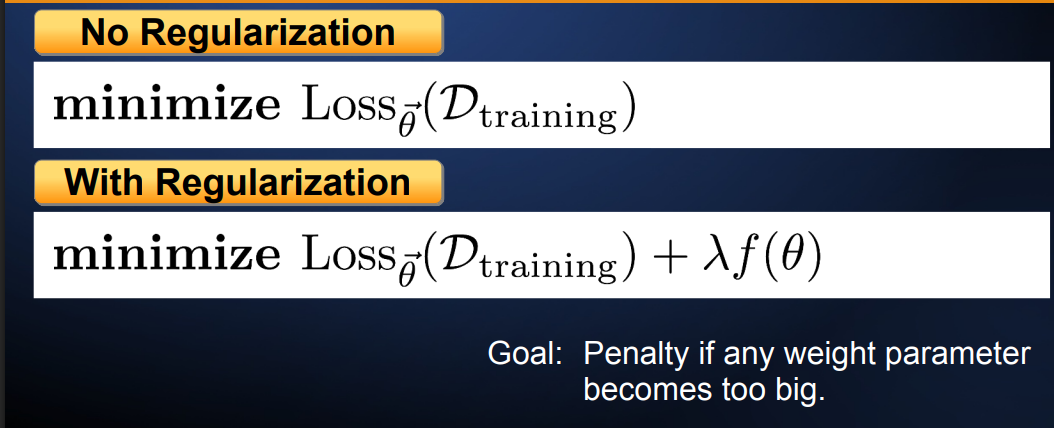 No Regularization

$\textbf{minimize } \text{Loss}_{\vec{\theta}}(\mathcal{D}_{\text{training}})$

With Regularization

$\textbf{minimize } \text{Loss}_{\vec{\theta}}(\mathcal{D}_{\text{training}}) + \lambda f(\theta)$

Goal: Penalty if any weight parameter becomes too big.